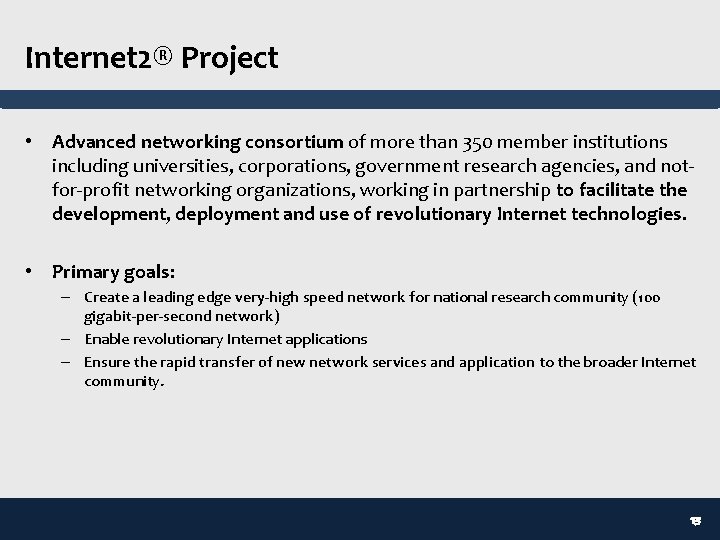 Internet2® Project

• Advanced networking consortium of more than 350 member institutions including universities, corporations, government research agencies, and not-for-profit networking organizations, working in partnership to facilitate the development, deployment and use of revolutionary Internet technologies.

• Primary goals:
– Create a leading edge very-high speed network for national research community (100 gigabit-per-second network)
– Enable revolutionary Internet applications
– Ensure the rapid transfer of new network services and application to the broader Internet community.

18